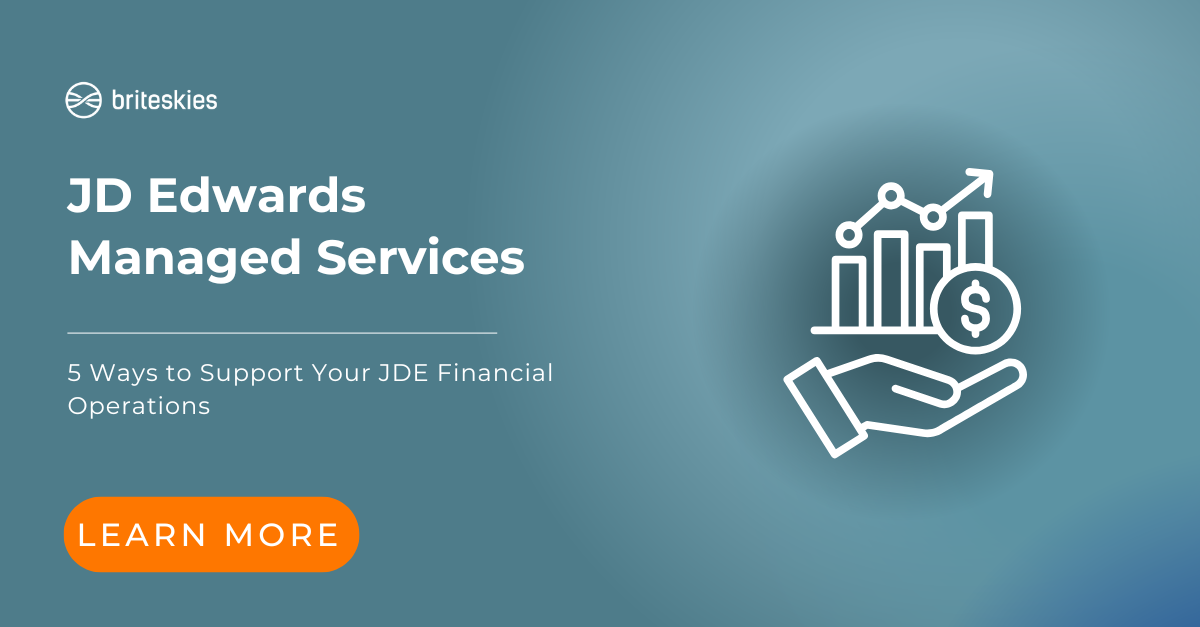 briteskies

JD Edwards Managed Services

5 Ways to Support Your JDE Financial Operations

LEARN MORE

$